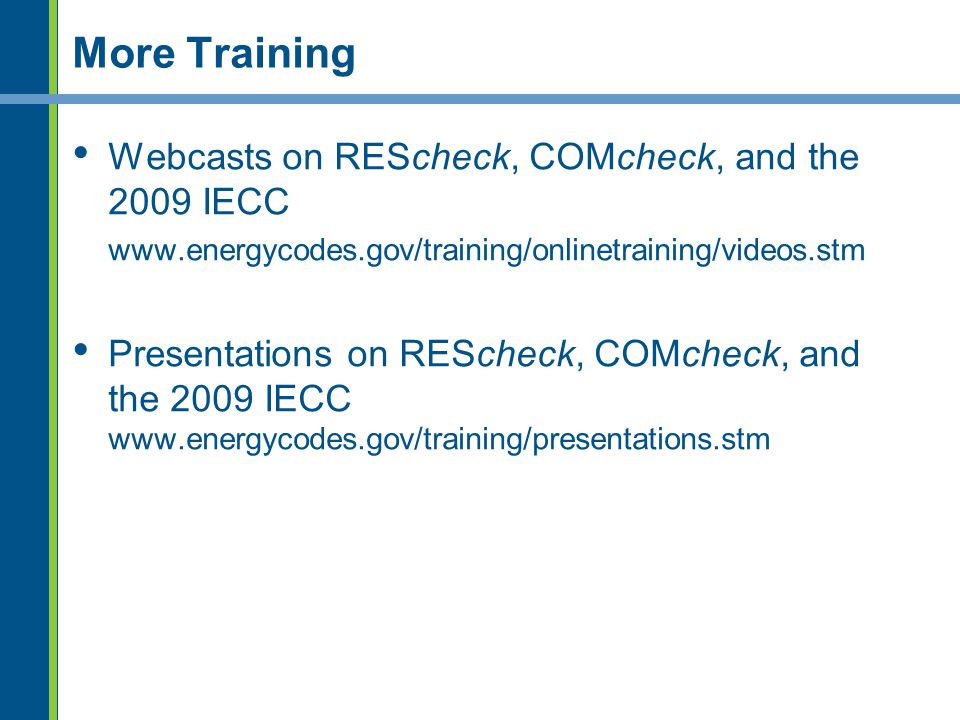 More Training

• Webcasts on REScheck, COMcheck, and the 2009 IECC
www.energycodes.gov/training/onlinetraining/videos.stm

• Presentations on REScheck, COMcheck, and the 2009 IECC
www.energycodes.gov/training/presentations.stm